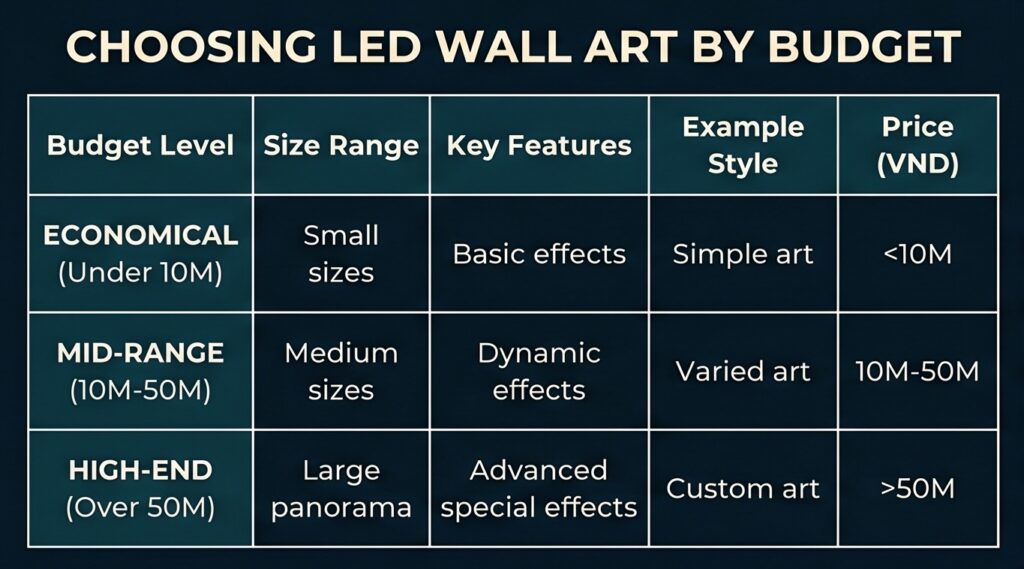 CHOOSING LED WALL ART BY BUDGET

| Budget Level | Size Range | Key Features | Example Style | Price (VND) |
|---|---|---|---|---|
| ECONOMICAL (Under 10M) | Small sizes | Basic effects | Simple art | <10M |
| MID-RANGE (10M-50M) | Medium sizes | Dynamic effects | Varied art | 10M-50M |
| HIGH-END (Over 50M) | Large panorama | Advanced special effects | Custom art | >50M |